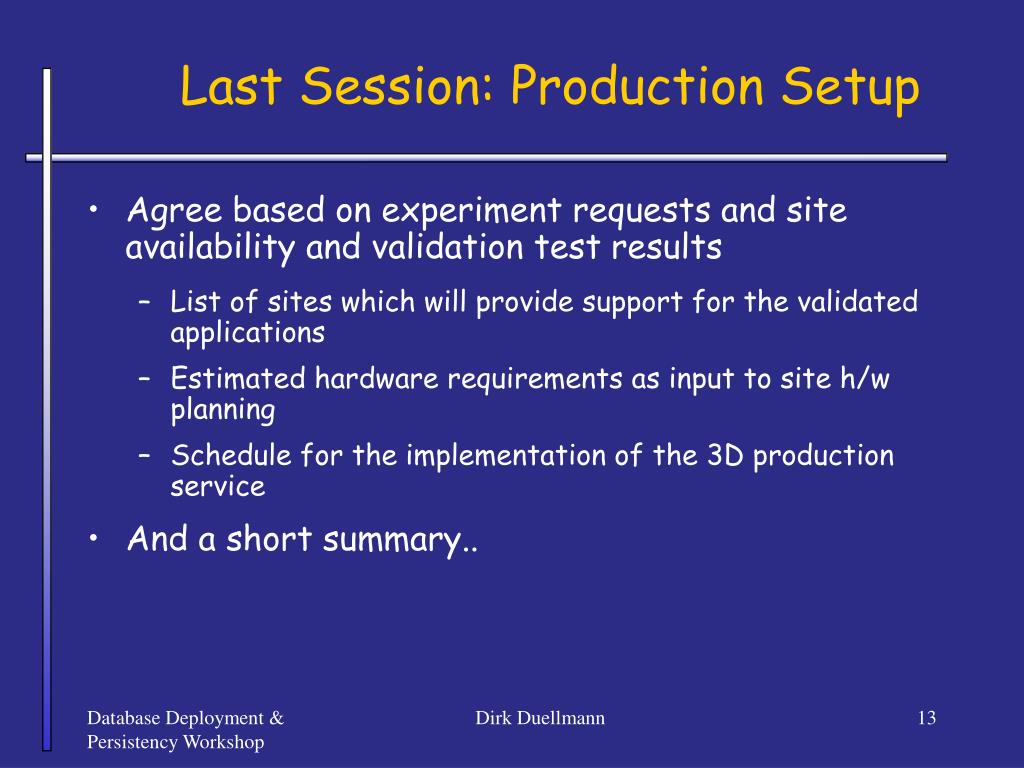 Last Session: Production Setup

• Agree based on experiment requests and site availability and validation test results

– List of sites which will provide support for the validated applications

– Estimated hardware requirements as input to site h/w planning

– Schedule for the implementation of the 3D production service

• And a short summary..

Database Deployment & Persistency Workshop

Dirk Duellmann

13